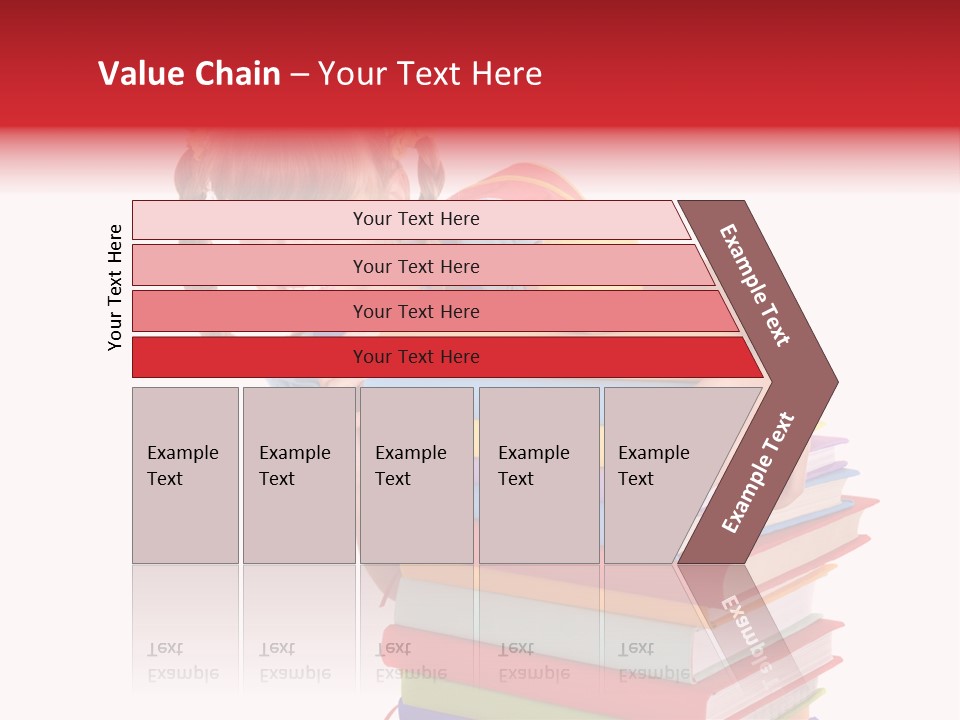 Value Chain – Your Text Here

Your Text Here

Your Text Here

Your Text Here

Your Text Here

Your Text Here

Example Text

Example Text

Example Text

Example Text

Example Text

Example Text

Example Text